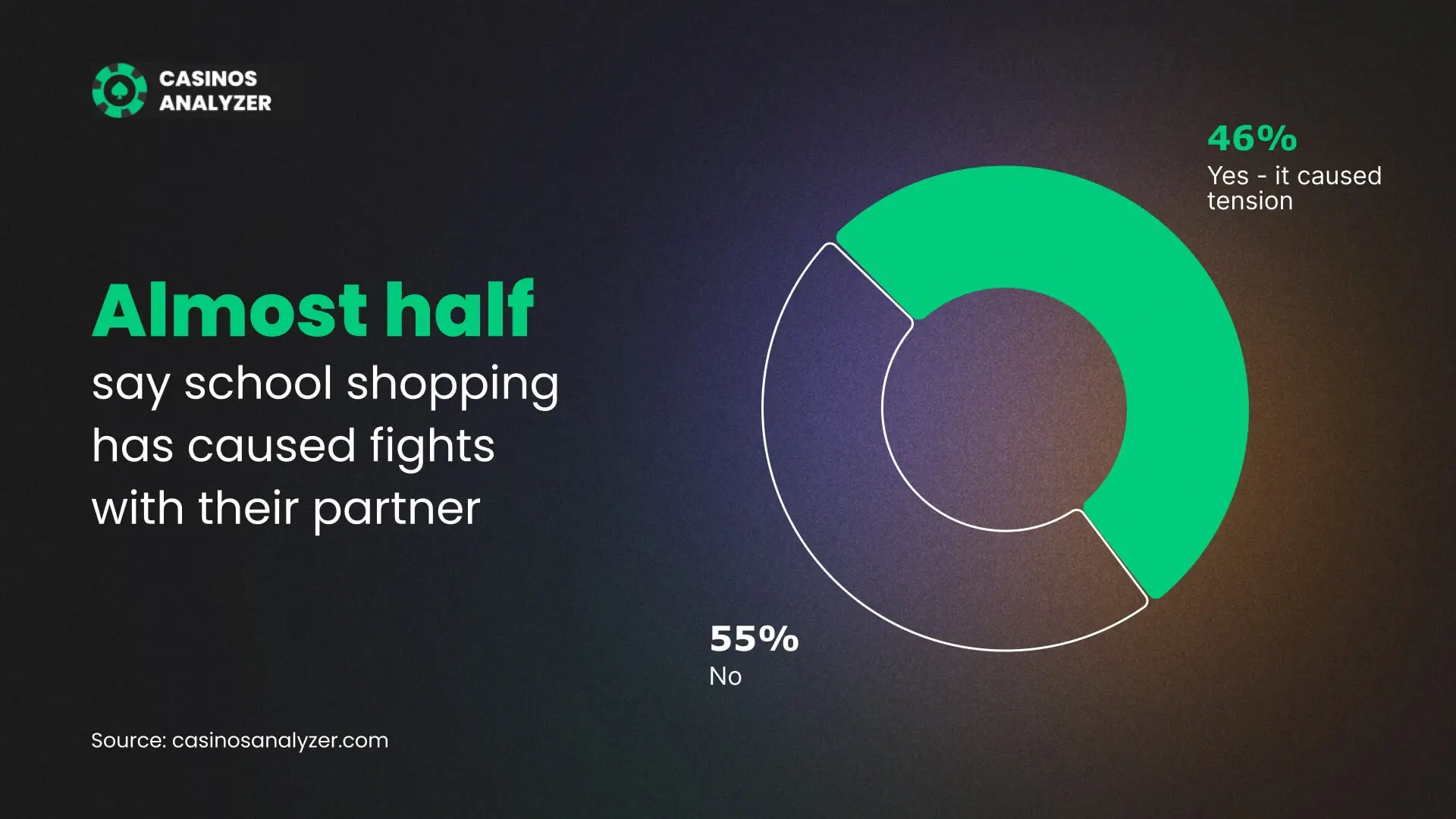 CASINOS ANALYZER

Almost half
say school shopping has caused fights with their partner

46%
Yes - it caused tension

55%
No

Source: casinosanalyzer.com